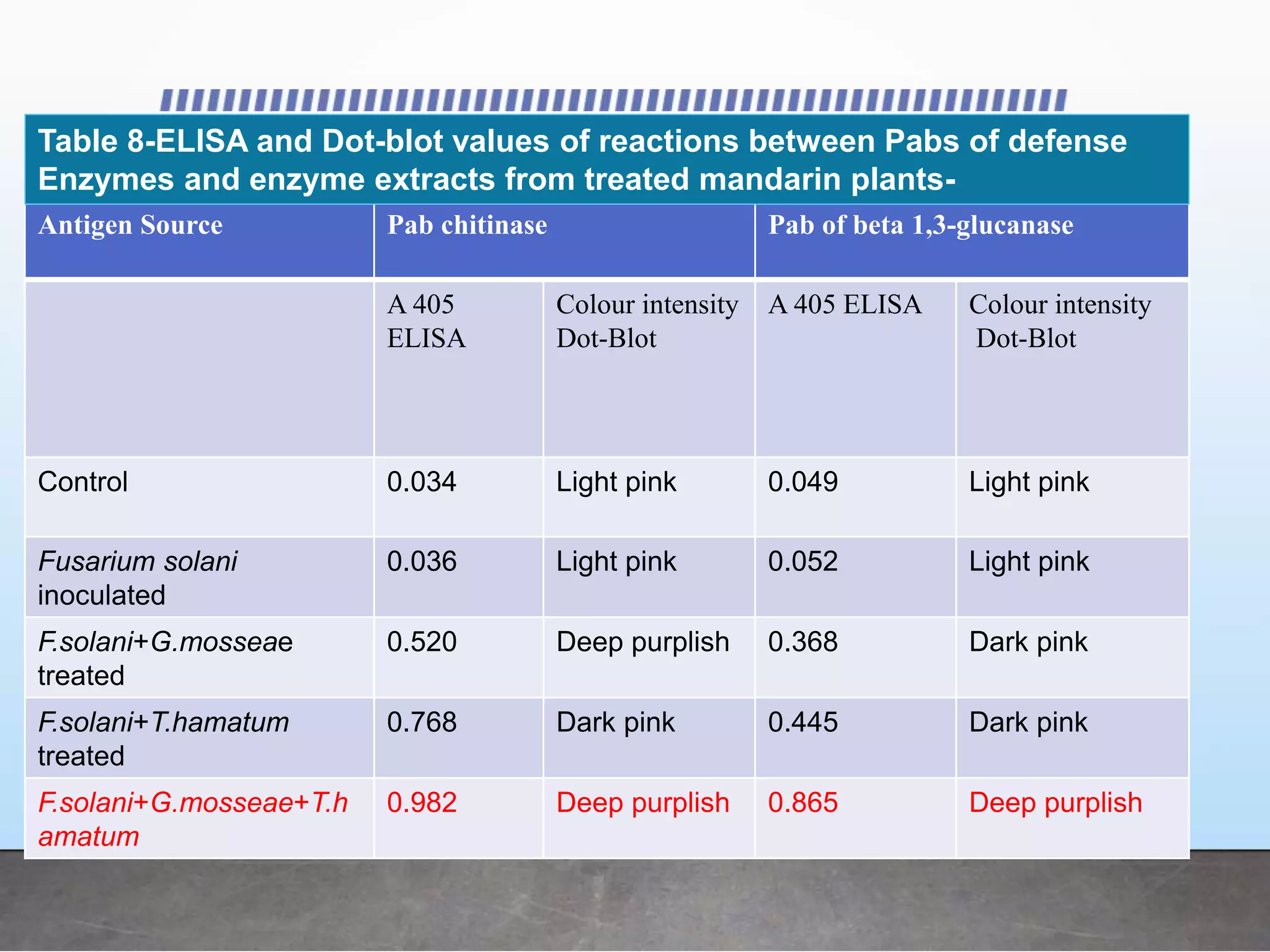 Table 8-ELISA and Dot-blot values of reactions between Pabs of defense Enzymes and enzyme extracts from treated mandarin plants-

| Antigen Source | Pab chitinase | | Pab of beta 1,3-glucanase | |
|---|---|---|---|---|
| | A 405 ELISA | Colour intensity Dot-Blot | A 405 ELISA | Colour intensity Dot-Blot |
| Control | 0.034 | Light pink | 0.049 | Light pink |
| Fusarium solani inoculated | 0.036 | Light pink | 0.052 | Light pink |
| F.solani+G.mosseae treated | 0.520 | Deep purplish | 0.368 | Dark pink |
| F.solani+T.hamatum treated | 0.768 | Dark pink | 0.445 | Dark pink |
| F.solani+G.mosseae+T.hamatum | 0.982 | Deep purplish | 0.865 | Deep purplish |